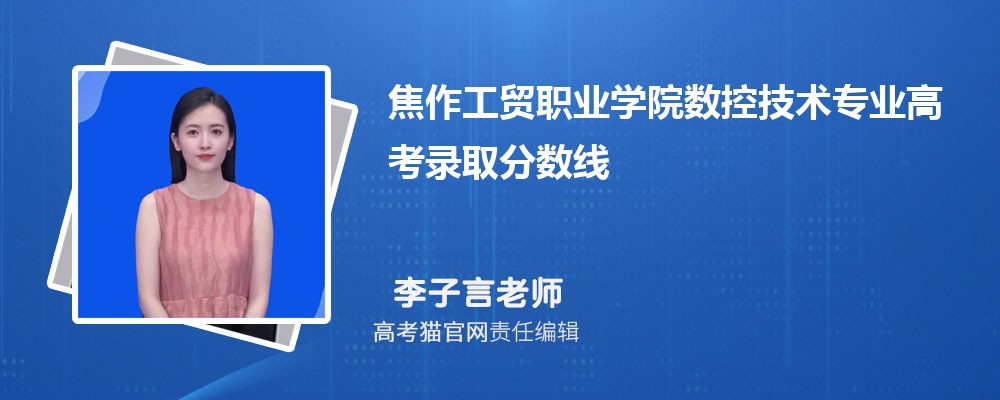 焦作工贸职业学院数控技术专业高考录取分数线

李子言老师
高考猫官网责任编辑